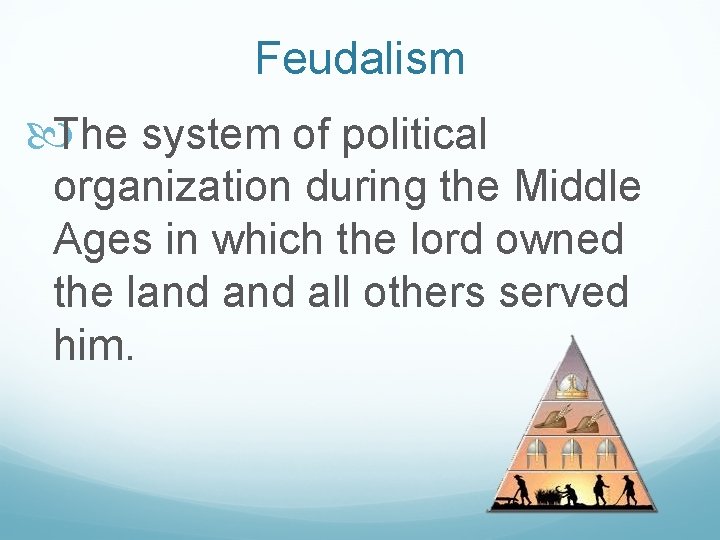 Feudalism

The system of political organization during the Middle Ages in which the lord owned the land and all others served him.